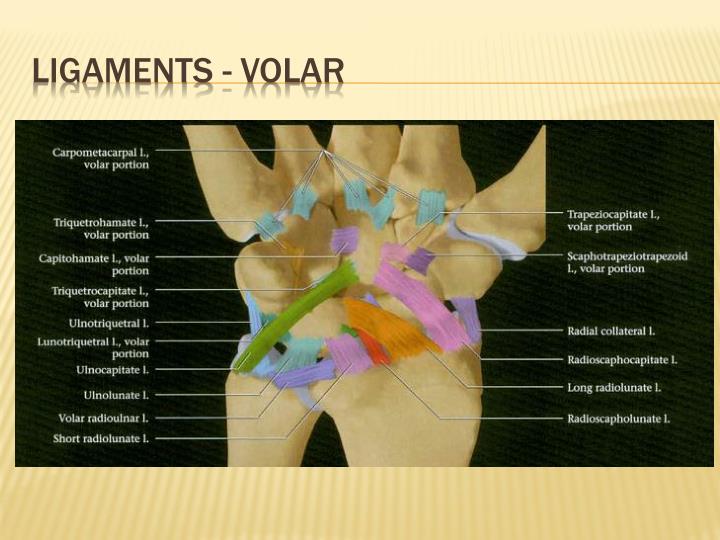 LIGAMENTS - VOLAR

Carpometacarpal l., volar portion

Triquetrohamate l., volar portion

Capitohamate l., volar portion

Triquetrocapitate l., volar portion

Ulnotriquetral l.

Lunotriquetral l., volar portion

Ulnocapitate l.

Ulnolunate l.

Volar radioulnar l.

Short radiolunate l.

Trapeziocapitate l., volar portion

Scaphotrapeziotrapezoid l., volar portion

Radial collateral l.

Radioscaphocapitate l.

Long radiolunate l.

Radioscapholunate l.